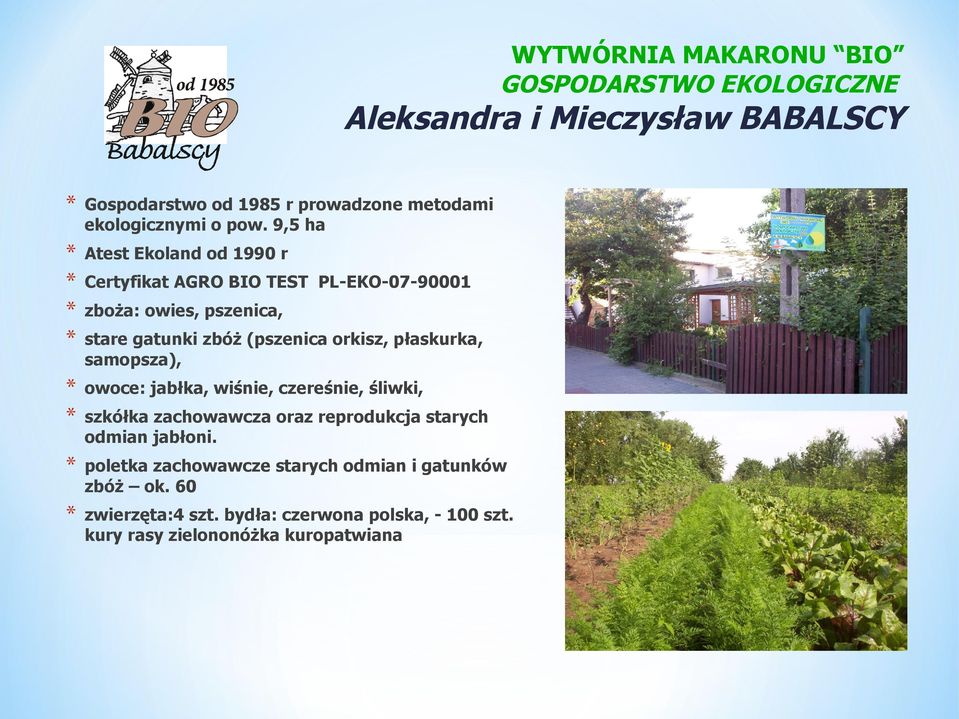 od 1985
BIO
Babalscy

WYTWÓRNIA MAKARONU "BIO"
GOSPODARSTWO EKOLOGICZNE
Aleksandra i Mieczysław BABALSCY

* Gospodarstwo od 1985 r prowadzone metodami ekologicznymi o pow. 9,5 ha
* Atest Ekoland od 1990 r
* Certyfikat AGRO BIO TEST PL-EKO-07-90001
* zboża: owies, pszenica,
* stare gatunki zbóż (pszenica orkisz, płaskurka, samopsza),
* owoce: jabłka, wiśnie, czereśnie, śliwki,
* szkółka zachowawcza oraz reprodukcja starych odmian jabłoni.
* poletka zachowawcze starych odmian i gatunków zbóż – ok. 60
* zwierzęta:4 szt. bydła: czerwona polska, - 100 szt. kury rasy zielononóżka kuropatwiana